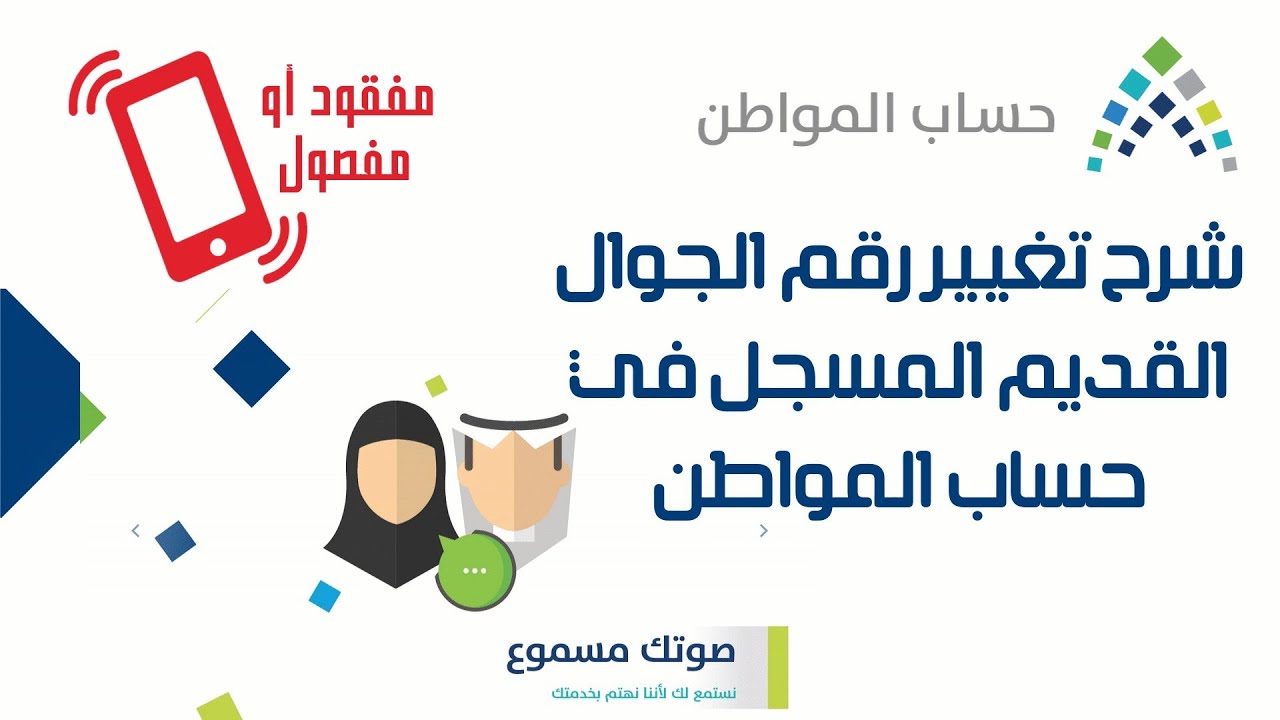 حساب المواطن

مفقود أو مفصول

شرح تغيير رقم الجوال القديم المسجل في حساب المواطن

صوتك مسموع
نستمع لك لأننا نهتم بخدمتك